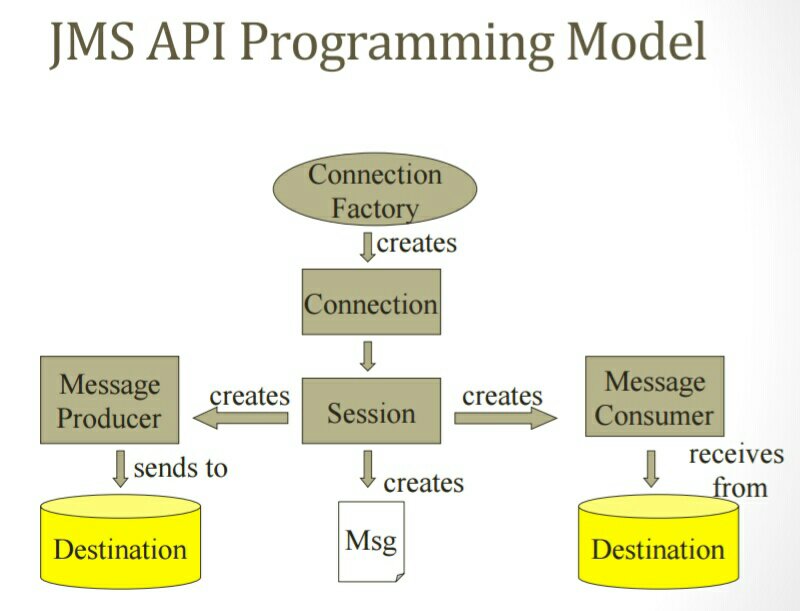 JMS API Programming Model

Connection Factory

creates

Connection

Message Producer

creates

Session

creates

Message Consumer

sends to

creates

receives from

Destination

Msg

Destination